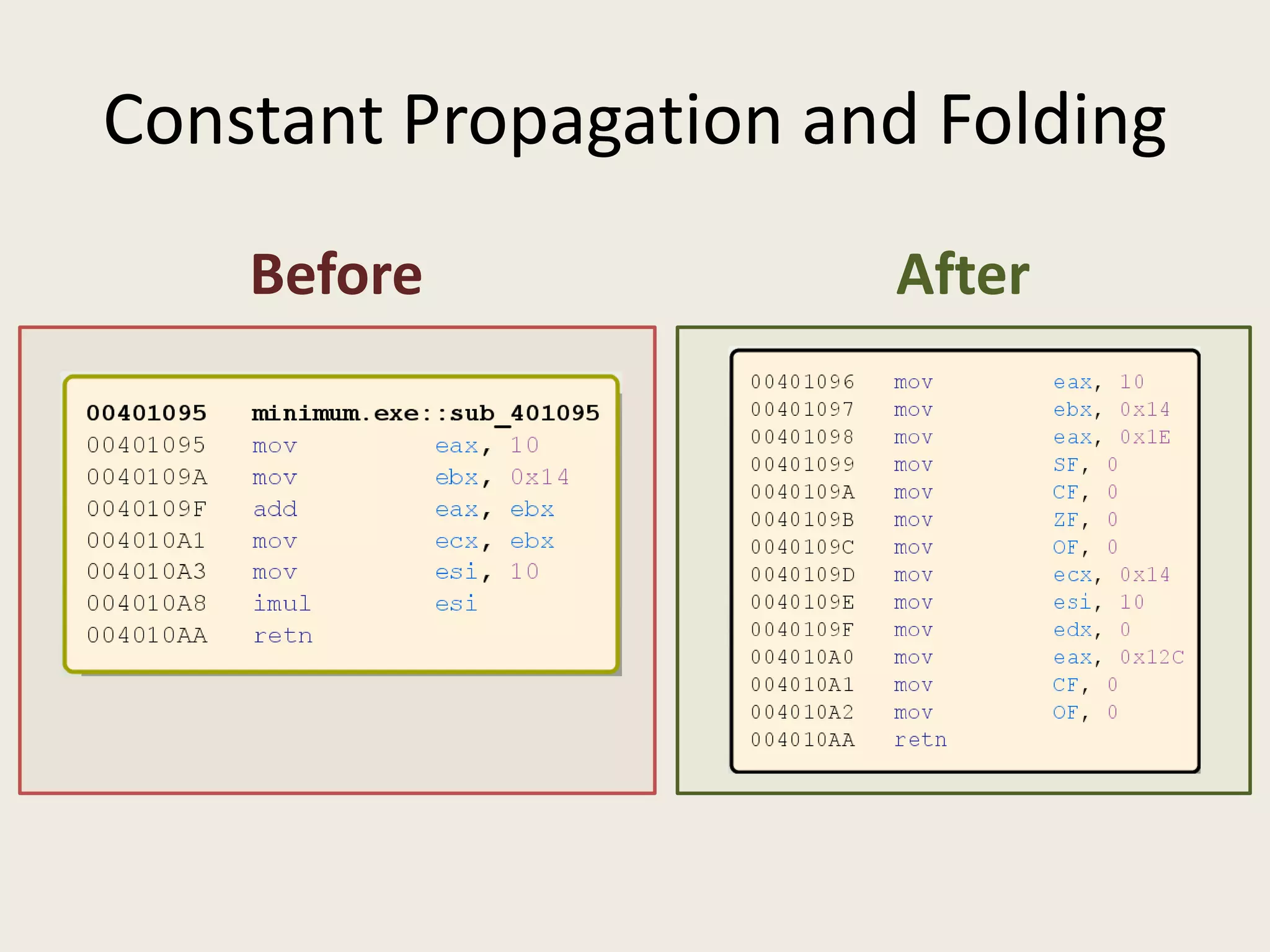 Constant Propagation and Folding

Before

00401095 minimum.exe::sub_401095
00401095 mov eax, 10
0040109A mov ebx, 0x14
0040109F add eax, ebx
004010A1 mov ecx, ebx
004010A3 mov esi, 10
004010A8 imul esi
004010AA retn

After

00401096 mov eax, 10
00401097 mov ebx, 0x14
00401098 mov eax, 0x1E
00401099 mov SF, 0
0040109A mov CF, 0
0040109B mov ZF, 0
0040109C mov OF, 0
0040109D mov ecx, 0x14
0040109E mov esi, 10
0040109F mov edx, 0
004010A0 mov eax, 0x12C
004010A1 mov CF, 0
004010A2 mov OF, 0
004010AA retn